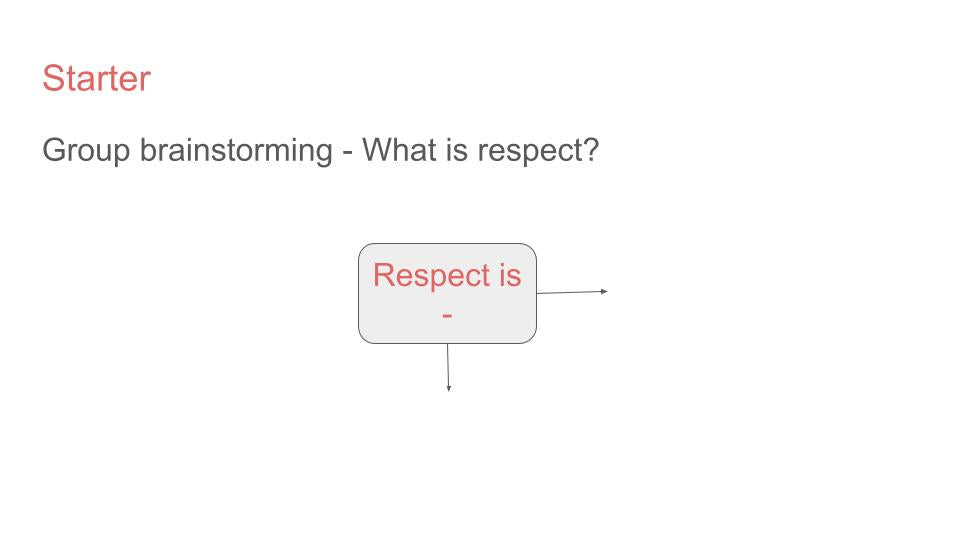 Starter

Group brainstorming - What is respect?

Respect is -